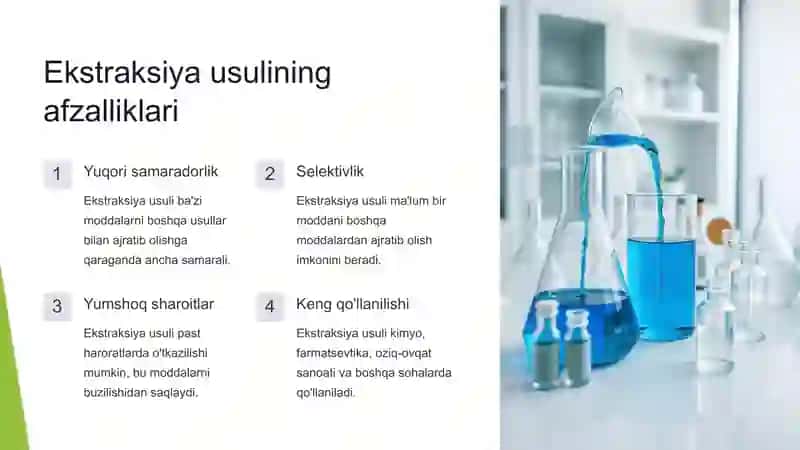 Ekstraksiya usulining afzalliklari

1

Yuqori samaradorlik

Ekstraksiya usuli ba'zi moddalarni boshqa usullar bilan ajratib olishga qaraganda ancha samarali.

2

Selektivlik

Ekstraksiya usuli ma'lum bir moddani boshqa moddalardan ajratib olish imkonini beradi.

3

Yumshoq sharoitlar

Ekstraksiya usuli past haroratlarda o'tkazilishi mumkin, bu moddalarni buzilishidan saqlaydi.

4

Keng qo'llanilishi

Ekstraksiya usuli kimyo, farmatsevtika, oziq-ovqat sanoati va boshqa sohalarda qo'llaniladi.